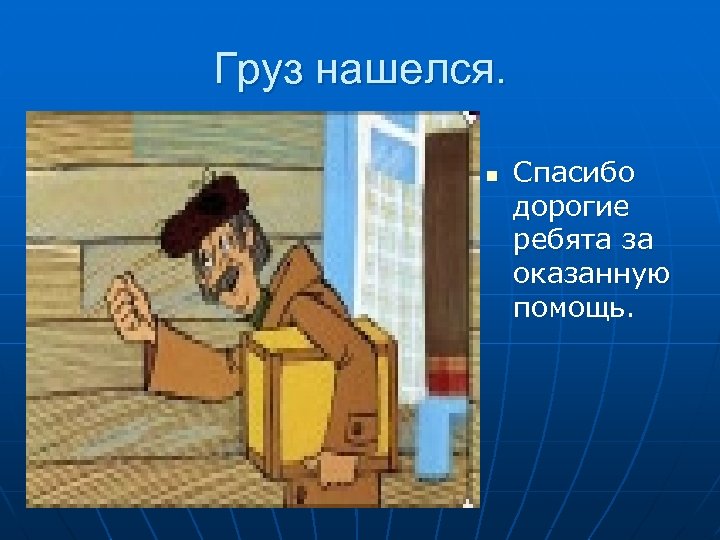 Груз нашелся.

Спасибо дорогие ребята за оказанную помощь.